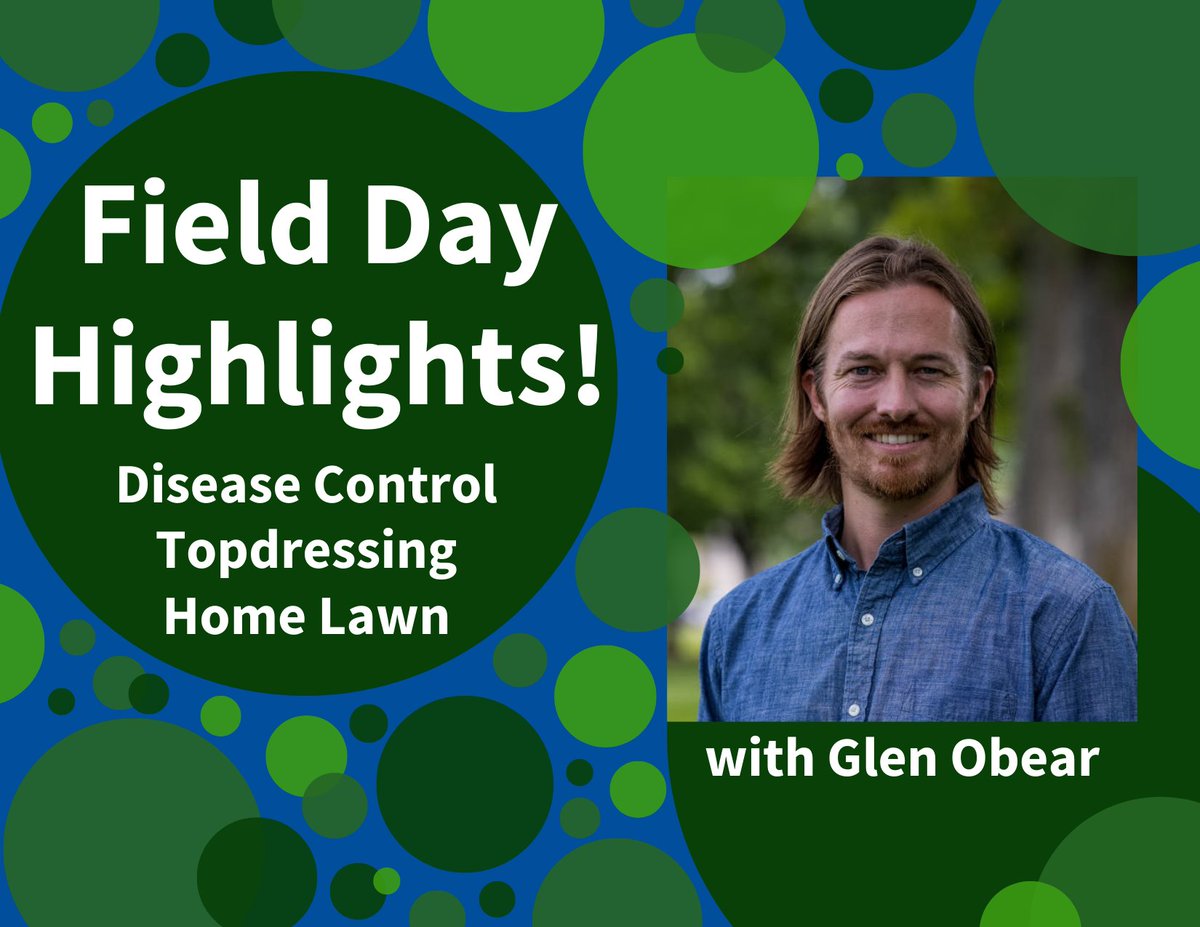 Field Day Highlights!

Disease Control
Topdressing
Home Lawn

with Glen Obear